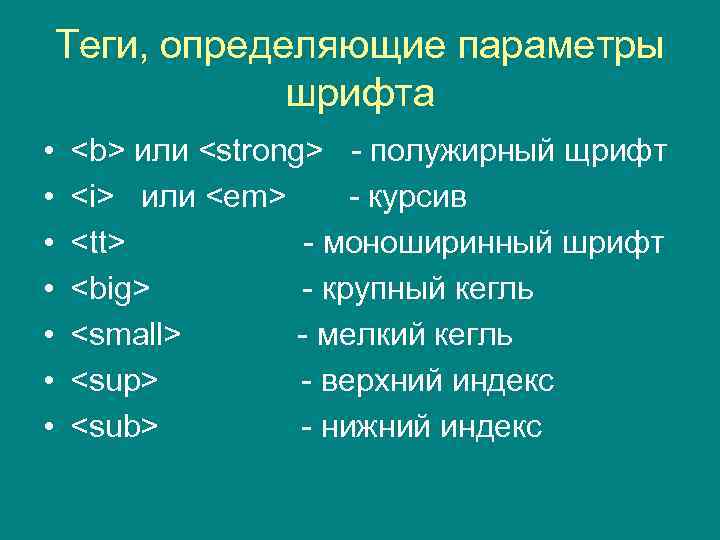 Теги, определяющие параметры шрифта

• <b> или <strong> - полужирный щрифт
• <i> или <em> - курсив
• <tt> - моноширинный шрифт
• <big> - крупный кегль
• <small> - мелкий кегль
• <sup> - верхний индекс
• <sub> - нижний индекс